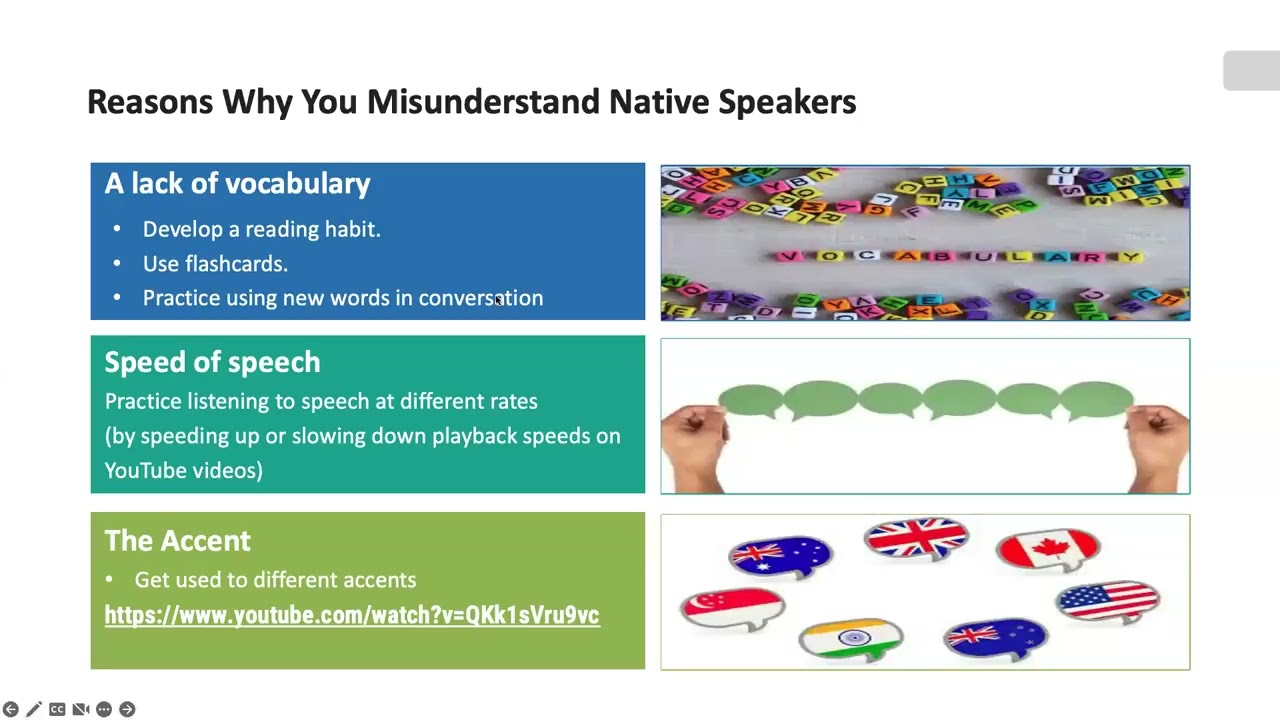 Reasons Why You Misunderstand Native Speakers

A lack of vocabulary
• Develop a reading habit.
• Use flashcards.
• Practice using new words in conversation

VOCABULARY

Speed of speech
Practice listening to speech at different rates (by speeding up or slowing down playback speeds on YouTube videos)

The Accent
• Get used to different accents
https://www.youtube.com/watch?v=QKk1sVru9vc